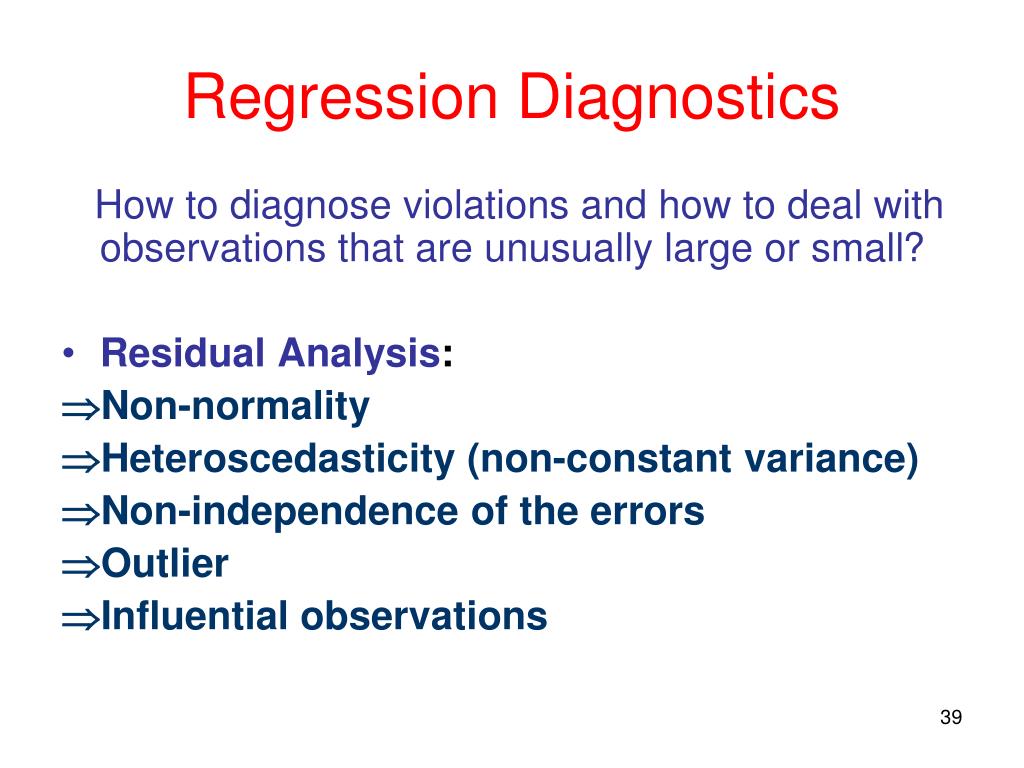 Regression Diagnostics

How to diagnose violations and how to deal with observations that are unusually large or small?

• Residual Analysis:
⇒Non-normality
⇒Heteroscedasticity (non-constant variance)
⇒Non-independence of the errors
⇒Outlier
⇒Influential observations

39